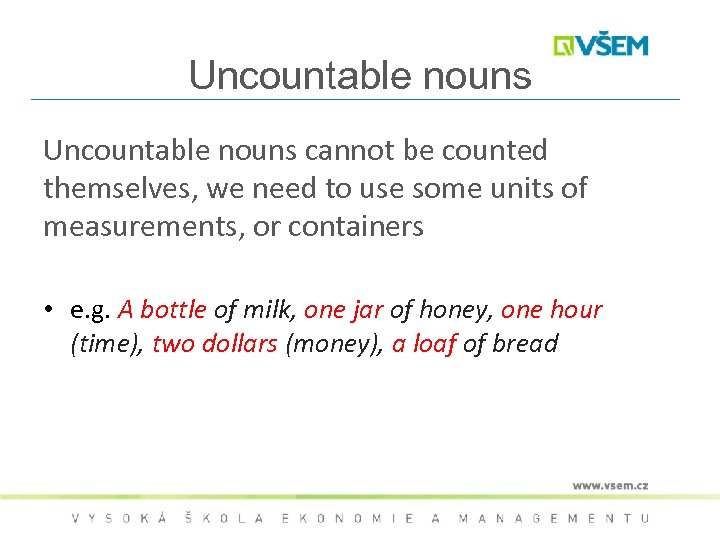 VŠEM

Uncountable nouns

Uncountable nouns cannot be counted themselves, we need to use some units of measurements, or containers

• e.g. A bottle of milk, one jar of honey, one hour (time), two dollars (money), a loaf of bread

www.vsem.cz

VYSOKÁ ŠKOLA EKONOMIE A MANAGEMENTU